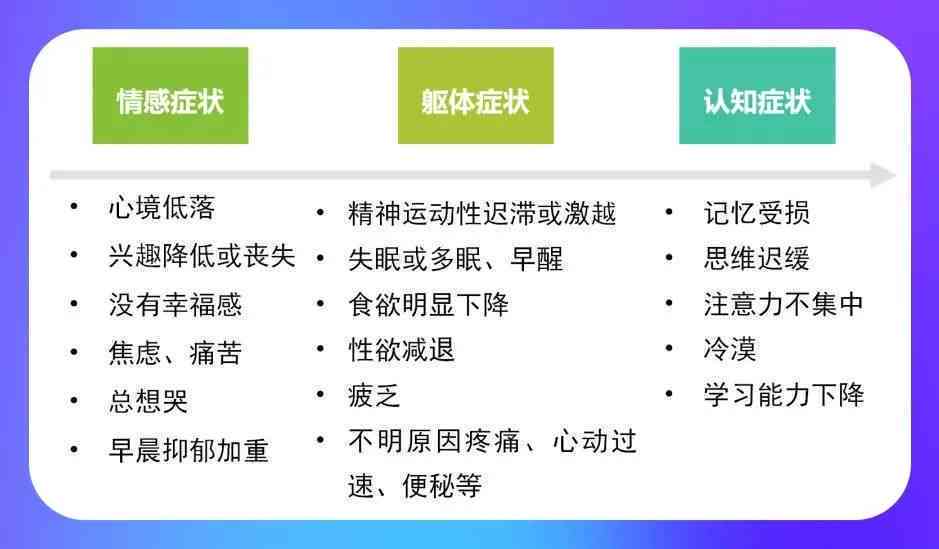 情感症状

• 心境低落
• 兴趣降低或丧失
• 没有幸福感
• 焦虑、痛苦
• 总想哭
• 早晨抑郁加重

躯体症状

• 精神运动性迟滞或激越
• 失眠或多眠、早醒
• 食欲明显下降
• 性欲减退
• 疲乏
• 不明原因疼痛、心动过速、便秘等

认知症状

• 记忆受损
• 思维迟缓
• 注意力不集中
• 冷漠
• 学习能力下降